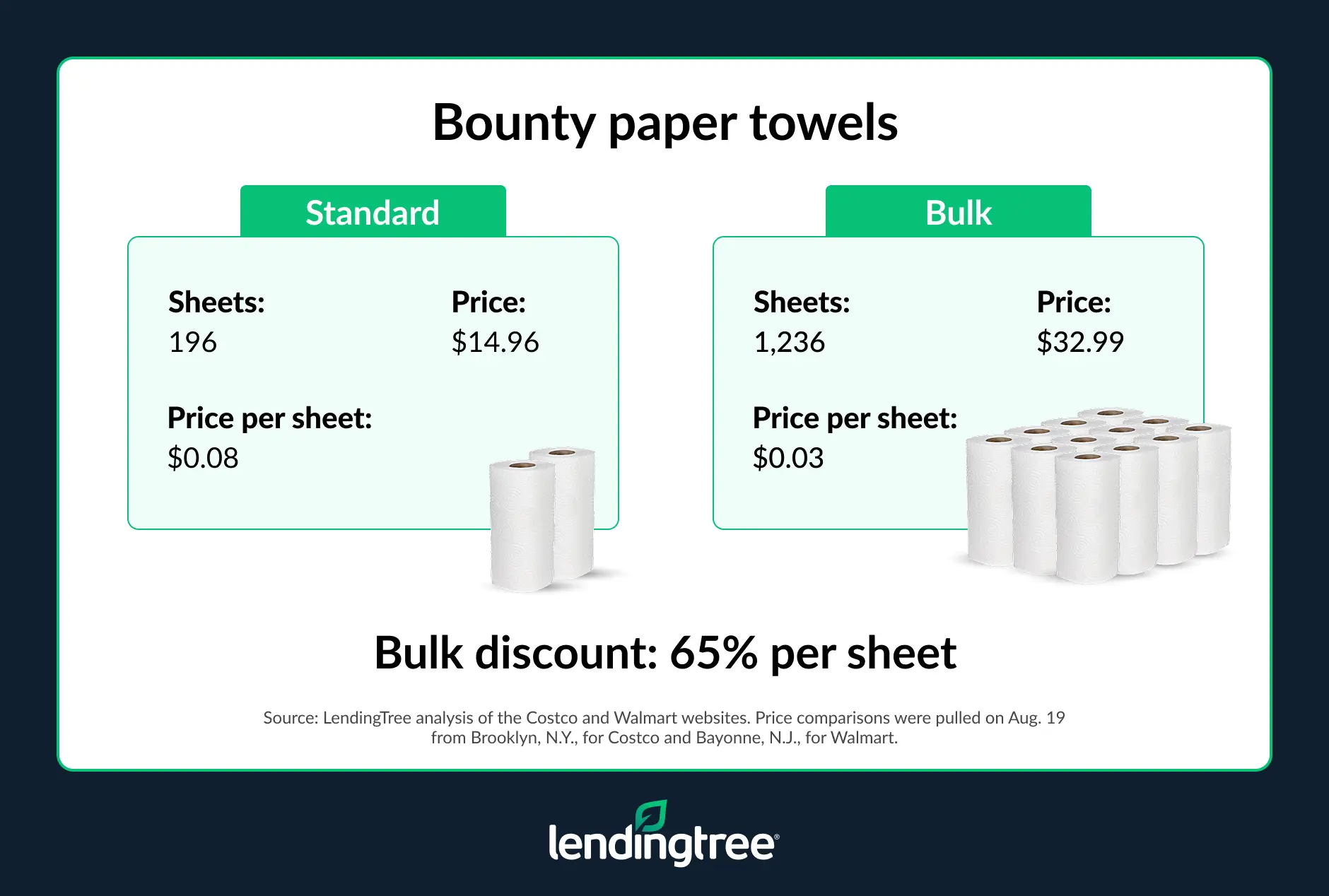 Bounty paper towels

Standard

Sheets:
196

Price:
\$14.96

Price per sheet:
\$0.08

Bulk

Sheets:
1,236

Price:
\$32.99

Price per sheet:
\$0.03

Bulk discount: 65% per sheet

Source: LendingTree analysis of the Costco and Walmart websites. Price comparisons were pulled on Aug. 19 from Brooklyn, N.Y., for Costco and Bayonne, N.J., for Walmart.

lendingtree®